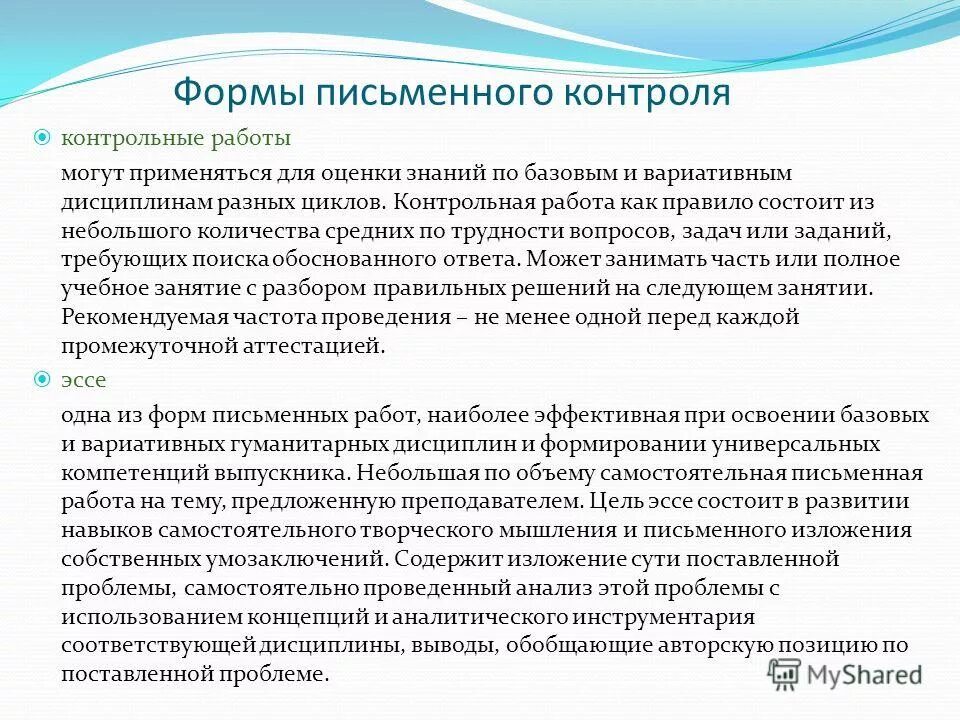 Формы письменного контроля

контрольные работы

могут применяться для оценки знаний по базовым и вариативным дисциплинам разных циклов. Контрольная работа как правило состоит из небольшого количества средних по трудности вопросов, задач или заданий, требующих поиска обоснованного ответа. Может занимать часть или полное учебное занятие с разбором правильных решений на следующем занятии. Рекомендуемая частота проведения – не менее одной перед каждой промежуточной аттестацией.

эссе

одна из форм письменных работ, наиболее эффективная при освоении базовых и вариативных гуманитарных дисциплин и формировании универсальных компетенций выпускника. Небольшая по объему самостоятельная письменная работа на тему, предложенную преподавателем. Цель эссе состоит в развитии навыков самостоятельного творческого мышления и письменного изложения собственных умозаключений. Содержит изложение сути поставленной проблемы, самостоятельно проведенный анализ этой проблемы с использованием концепций и аналитического инструментария соответствующей дисциплины, выводы, обобщающие авторскую позицию по поставленной проблеме.

MyShared